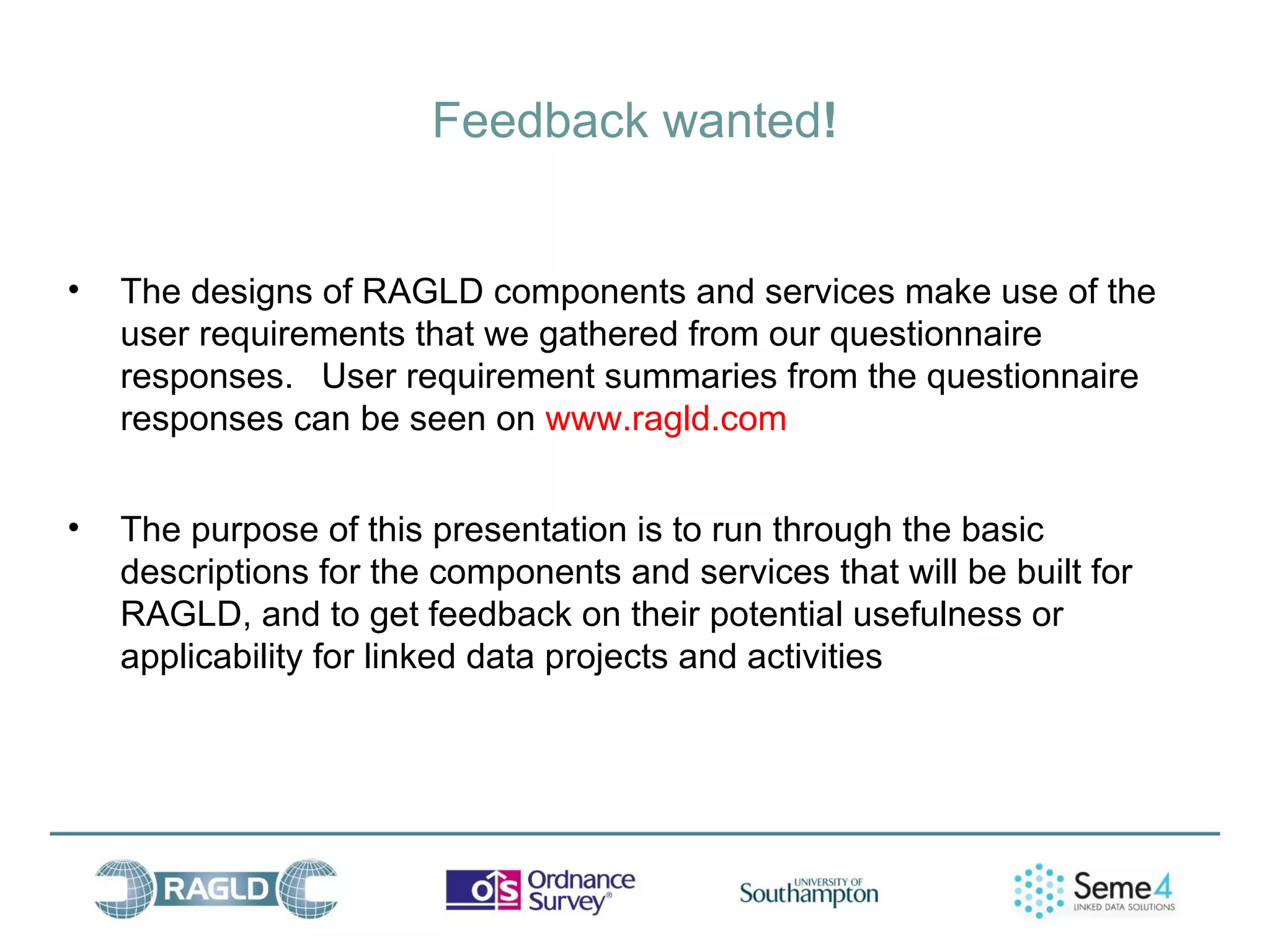 Feedback wanted!

• The designs of RAGLD components and services make use of the user requirements that we gathered from our questionnaire responses. User requirement summaries from the questionnaire responses can be seen on www.ragld.com

• The purpose of this presentation is to run through the basic descriptions for the components and services that will be built for RAGLD, and to get feedback on their potential usefulness or applicability for linked data projects and activities

RAGLD

OS Ordnance Survey®

UNIVERSITY OF Southampton

Seme4 LINKED DATA SOLUTIONS